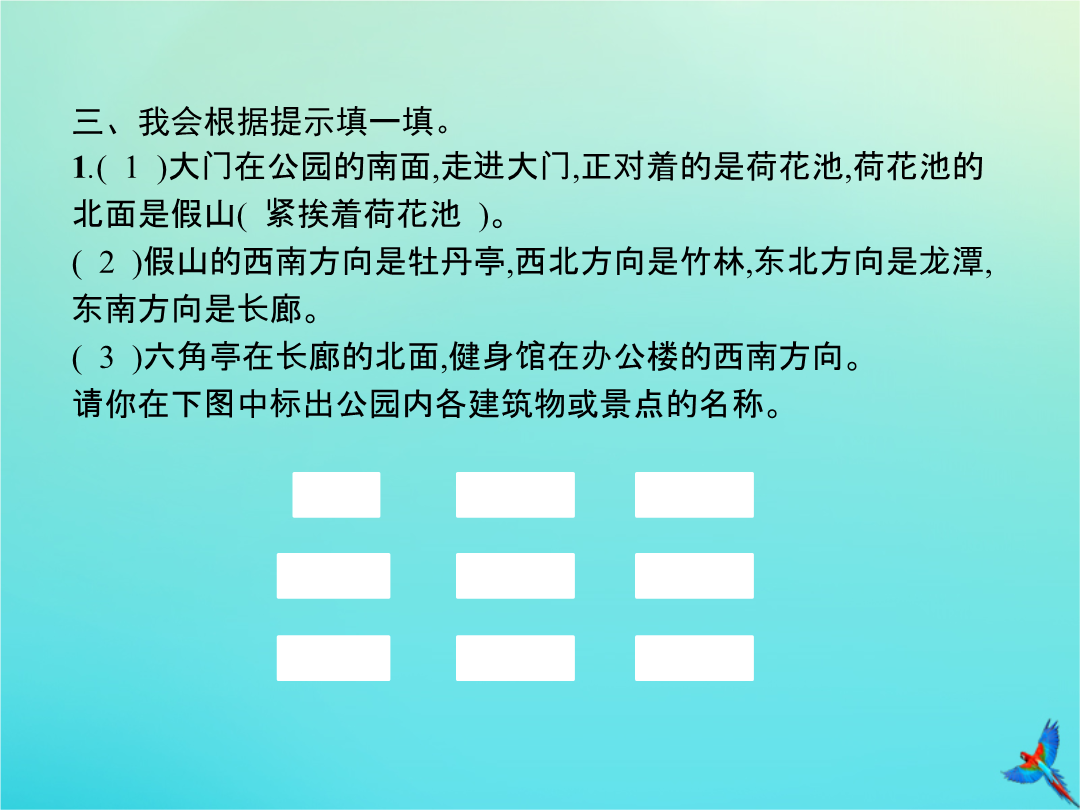 三、我会根据提示填一填。
1.( 1 )大门在公园的南面,走进大门,正对着的是荷花池,荷花池的北面是假山( 紧挨着荷花池 )。
( 2 )假山的西南方向是牡丹亭,西北方向是竹林,东北方向是龙潭,东南方向是长廊。
( 3 )六角亭在长廊的北面,健身馆在办公楼的西南方向。
请你在下图中标出公园内各建筑物或景点的名称。